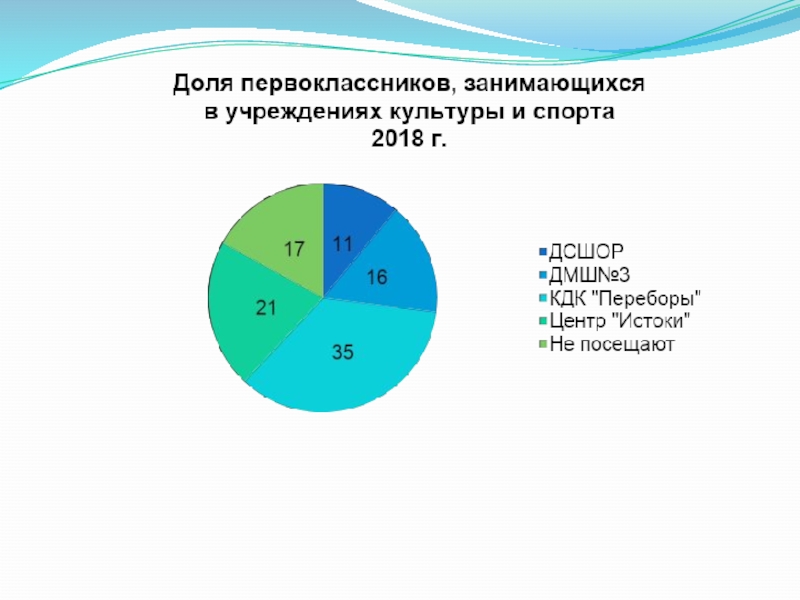 Доля первоклассников, занимающихся в учреждениях культуры и спорта 2018 г.

11
16
35
21
17

ДСШОР
ДМШ№3
КДК "Переборы"
Центр "Истоки"
Не посещают